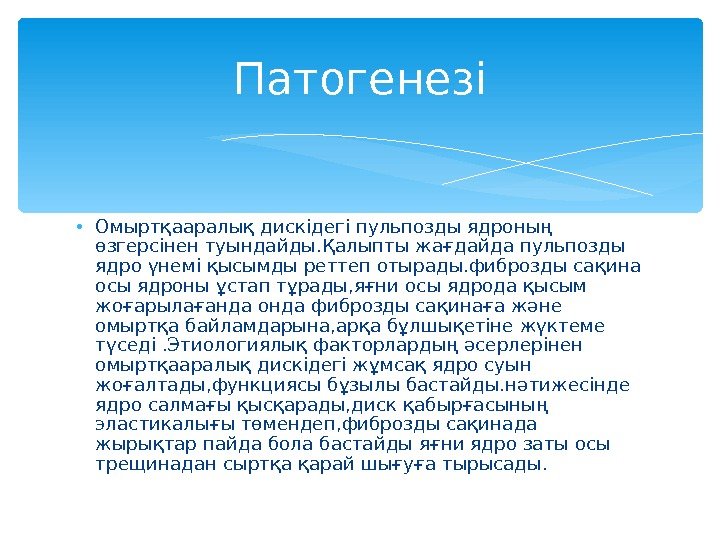 Патогенезі

• Омыртқааралық дискідегі пульпозды ядроның өзгерсінен туындайды.Қалыпты жағдайда пульпозды ядро үнемі қысымды реттеп отырады.фиброзды сақина осы ядроны ұстап тұрады,яғни осы ядрода қысым жоғарылағанда онда фиброзды сақинаға және омыртқа байламдарына,арқа бұлшықетіне жүктеме түседі .Этиологиялық факторлардың әсерлерінен омыртқааралық дискідегі жұмсақ ядро суын жоғалтады,функциясы бұзылы бастайды.нәтижесінде ядро салмағы қысқарады,диск қабырғасының эластикалығы төмендеп,фиброзды сақинада жырықтар пайда бола бастайды яғни ядро заты осы трещинадан сыртқа қарай шығуға тырысады.